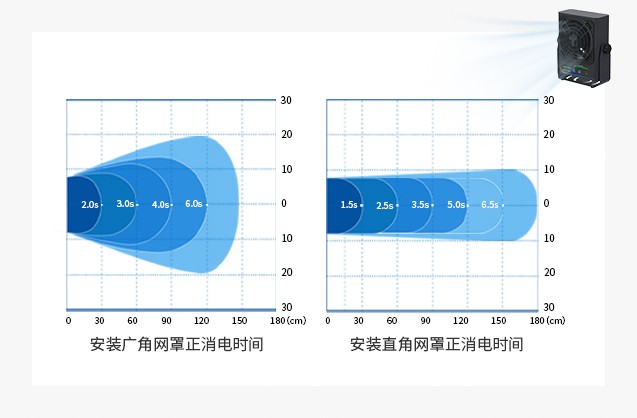 30
20
10
0
10
20
30

2.0s
3.0s
4.0s
6.0s

0 30 60 90 120 150 180 (cm)

安装广角网罩正消电时间

30
20
10
0
10
20
30

1.5s
2.5s
3.5s
5.0s
6.5s

0 30 60 90 120 150 180 (cm)

安装直角网罩正消电时间